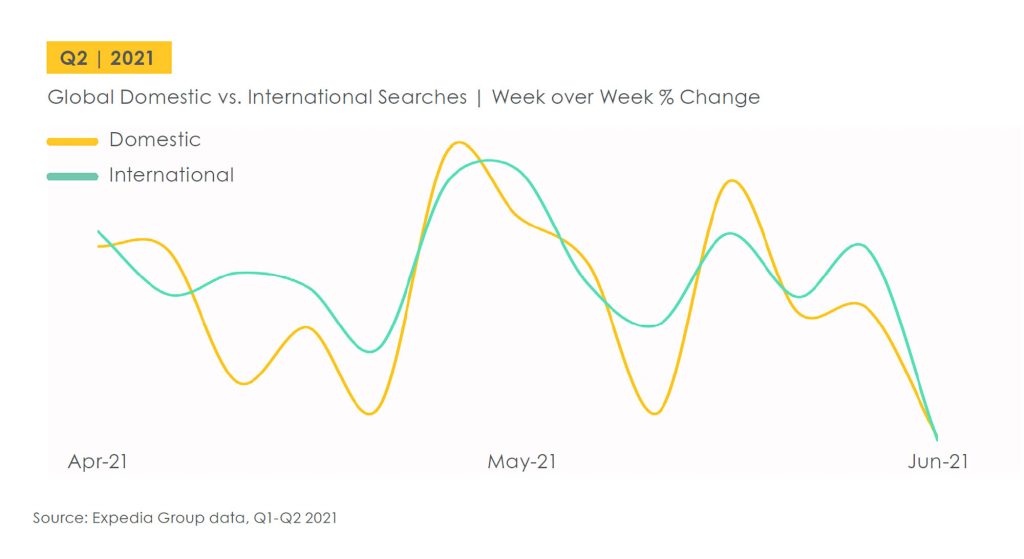 Q2 | 2021

Global Domestic vs. International Searches | Week over Week % Change

Domestic
International

Apr-21
May-21
Jun-21

Source: Expedia Group data, Q1-Q2 2021